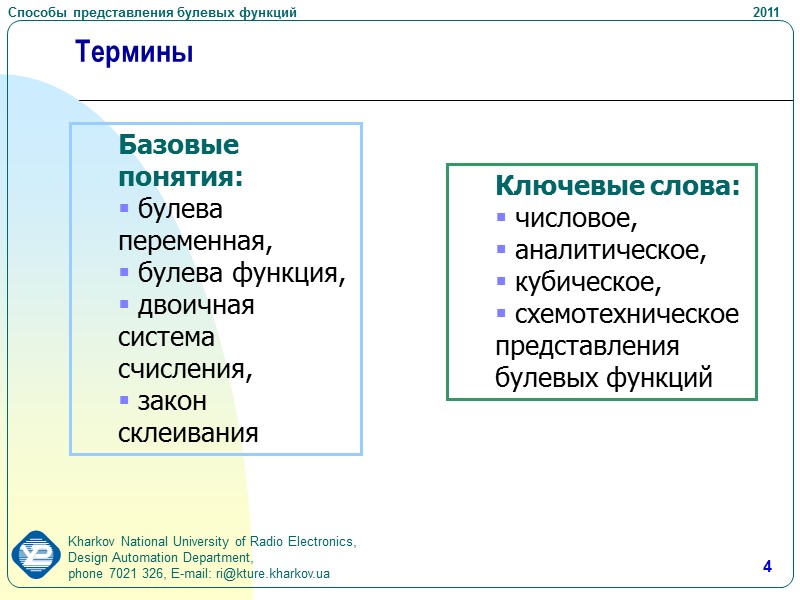 Способы представления булевых функций

2011

Термины

Базовые понятия:
▪ булева переменная,
▪ булева функция,
▪ двоичная система счисления,
▪ закон склеивания

Ключевые слова:
▪ числовое,
▪ аналитическое,
▪ кубическое,
▪ схемотехническое представления булевых функций

Kharkov National University of Radio Electronics,
Design Automation Department,
phone 7021 326, E-mail: ri@kture.kharkov.ua

4